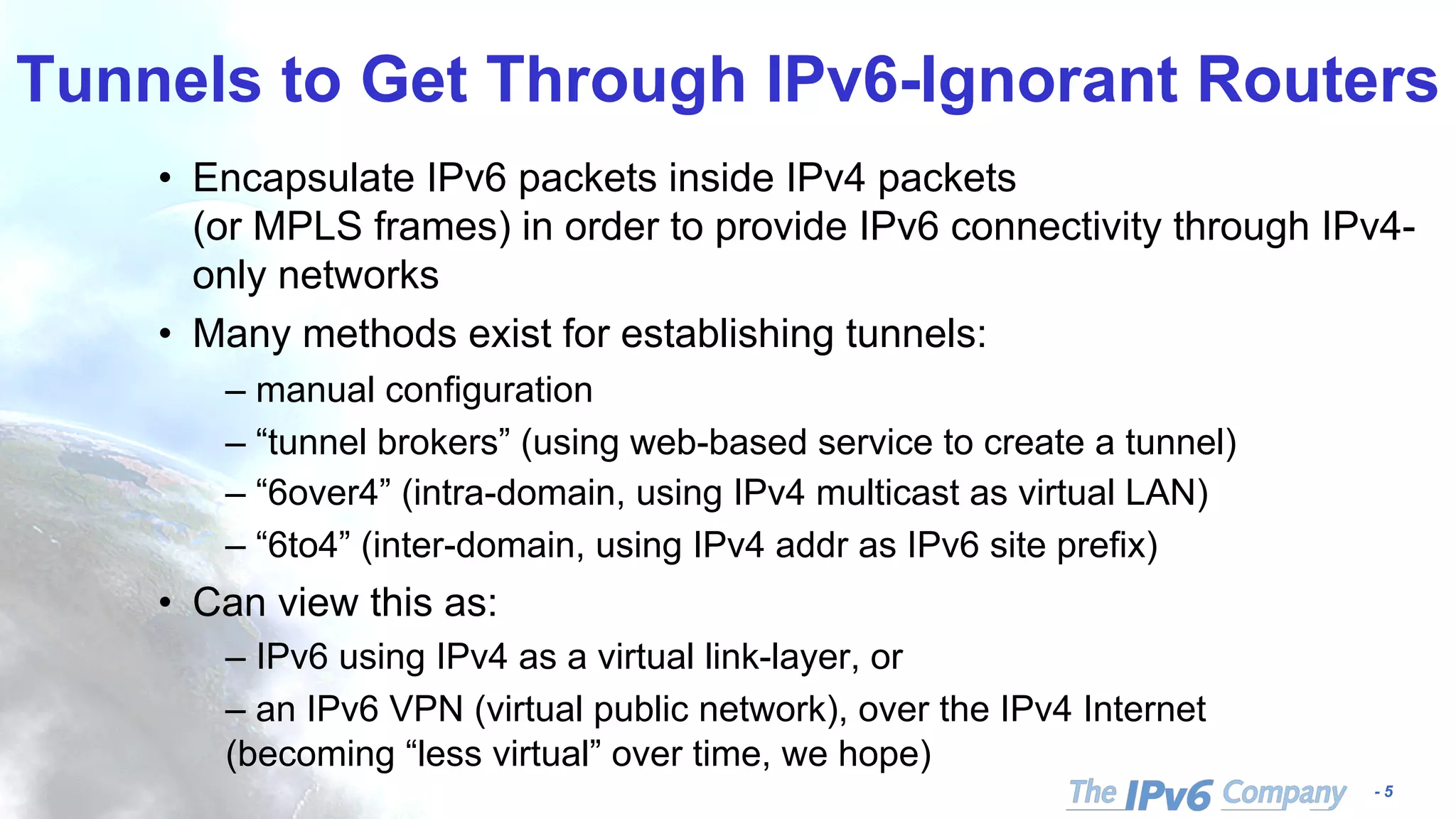 Tunnels to Get Through IPv6-Ignorant Routers

• Encapsulate IPv6 packets inside IPv4 packets (or MPLS frames) in order to provide IPv6 connectivity through IPv4-only networks

• Many methods exist for establishing tunnels:

– manual configuration

– “tunnel brokers” (using web-based service to create a tunnel)

– “6over4” (intra-domain, using IPv4 multicast as virtual LAN)

– “6to4” (inter-domain, using IPv4 addr as IPv6 site prefix)

• Can view this as:

– IPv6 using IPv4 as a virtual link-layer, or

– an IPv6 VPN (virtual public network), over the IPv4 Internet (becoming “less virtual” over time, we hope)

The IPv6 Company - 5